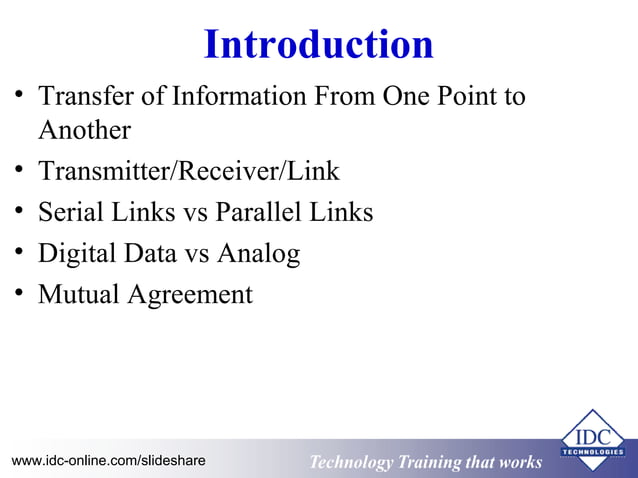 Introduction

• Transfer of Information From One Point to Another
• Transmitter/Receiver/Link
• Serial Links vs Parallel Links
• Digital Data vs Analog
• Mutual Agreement

www.idc-online.com/slideshare

Technology Training that works

IDC
TECHNOLOGIES